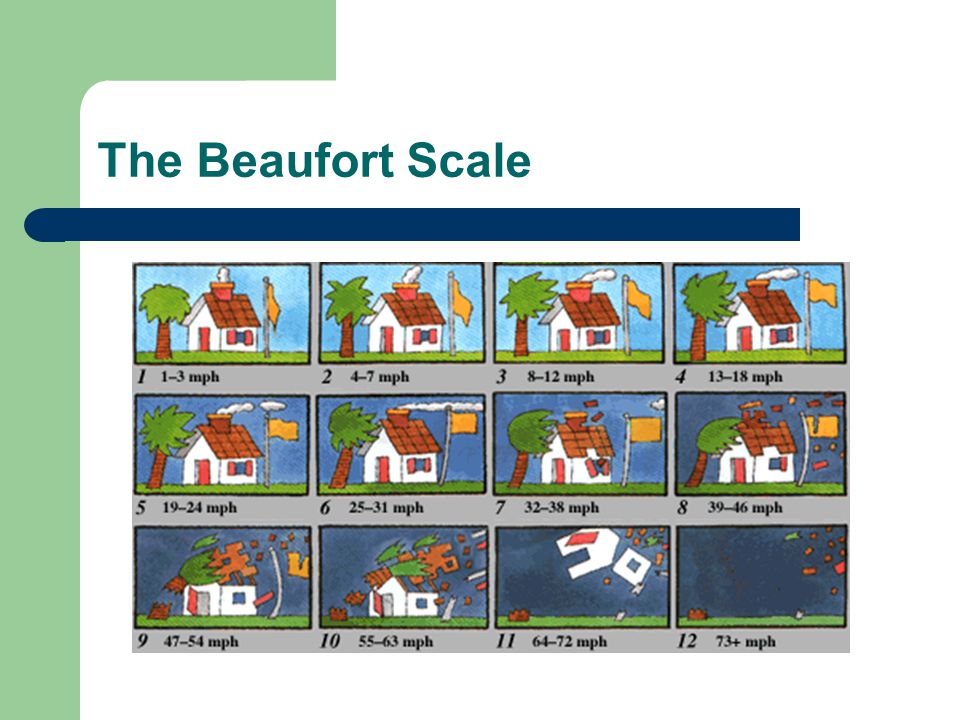 The Beaufort Scale

1 1–3 mph
2 4–7 mph
3 8–12 mph
4 13–18 mph
5 19–24 mph
6 25–31 mph
7 32–38 mph
8 39–46 mph
9 47–54 mph
10 55–63 mph
11 64–72 mph
12 73+ mph